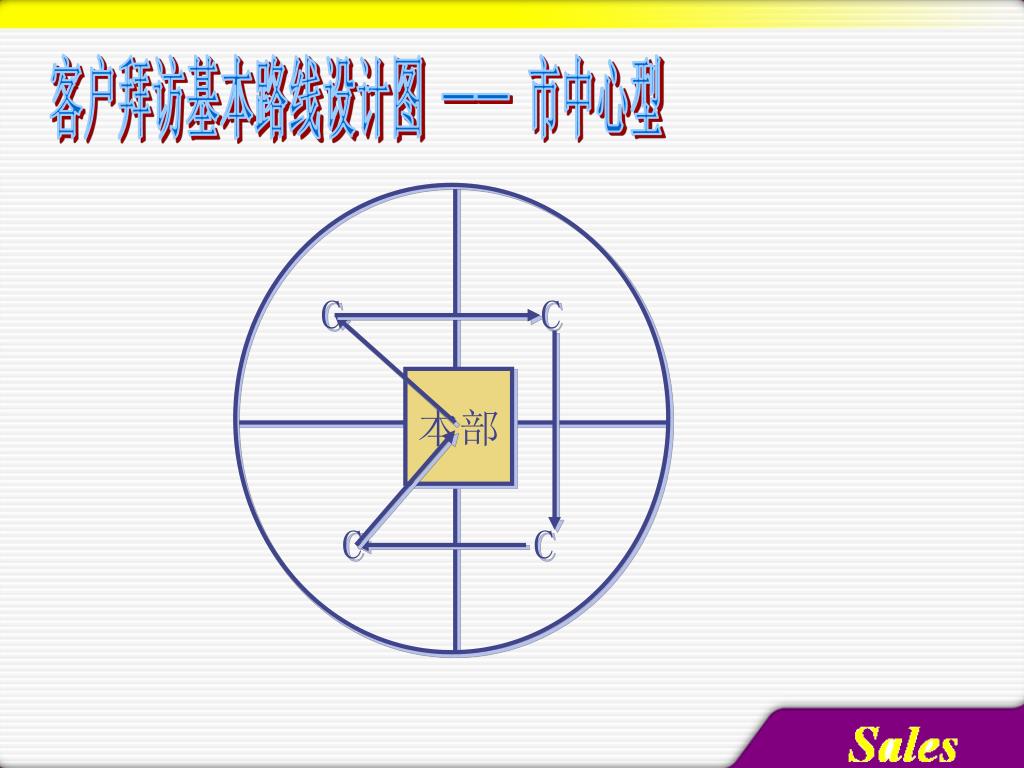 客户拜访基本路线设计图 —— 市中心型

C C

本部

C C

Sales